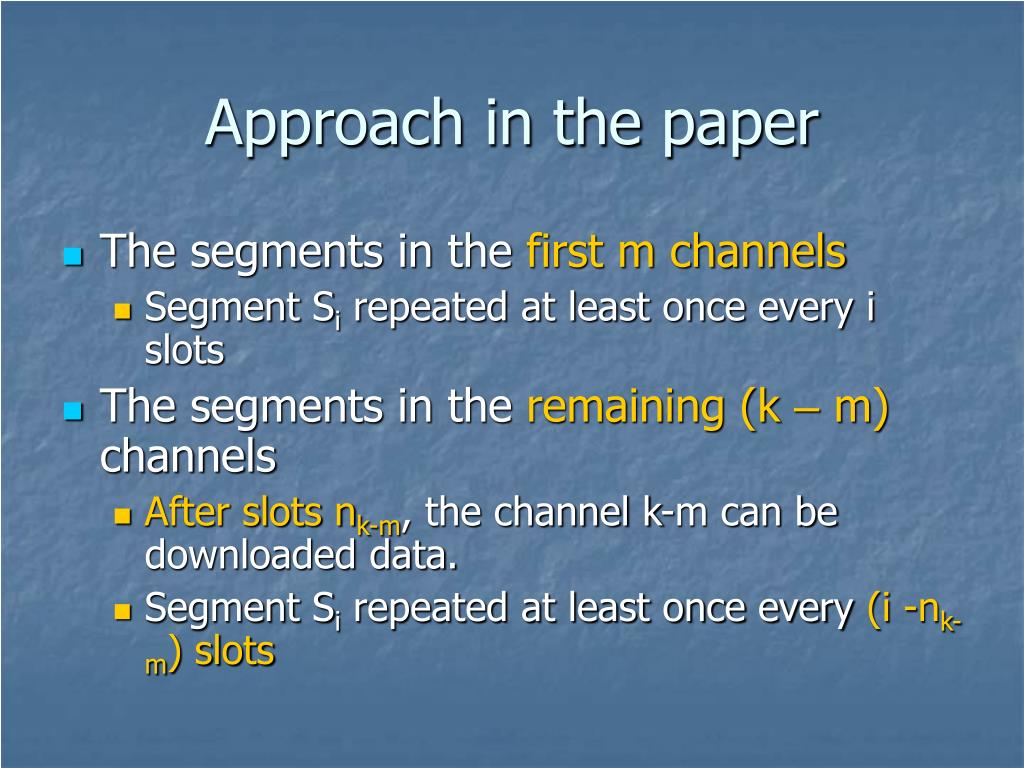 Approach in the paper

The segments in the first m channels

Segment $S_i$ repeated at least once every i slots

The segments in the remaining (k – m) channels

After slots $n_{k-m}$, the channel k-m can be downloaded data.

Segment $S_i$ repeated at least once every (i -$n_{k-m}$) slots